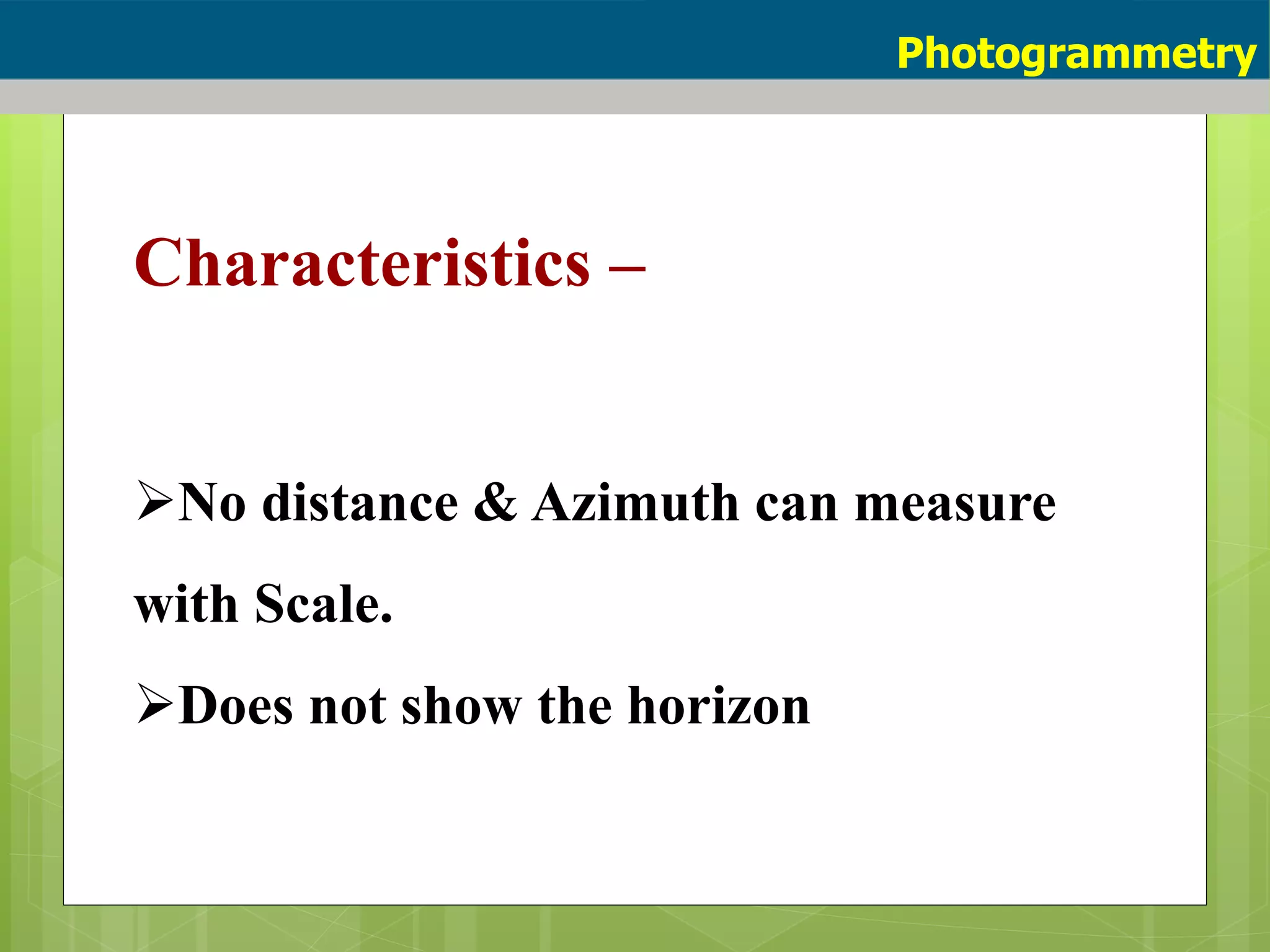 Photogrammetry

Characteristics –

➢No distance & Azimuth can measure with Scale.

➢Does not show the horizon